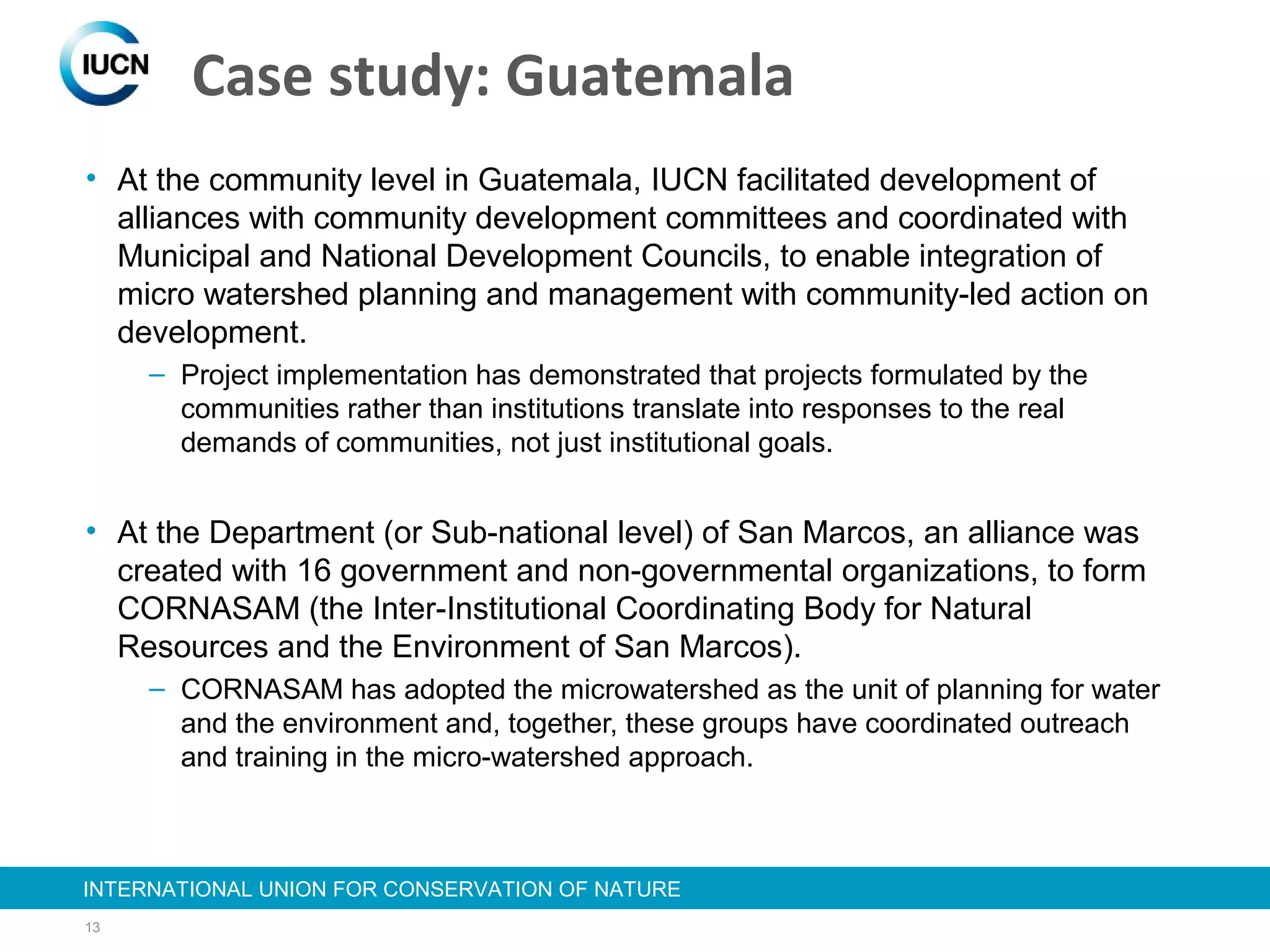 IUCN

Case study: Guatemala

• At the community level in Guatemala, IUCN facilitated development of alliances with community development committees and coordinated with Municipal and National Development Councils, to enable integration of micro watershed planning and management with community-led action on development.

– Project implementation has demonstrated that projects formulated by the communities rather than institutions translate into responses to the real demands of communities, not just institutional goals.

• At the Department (or Sub-national level) of San Marcos, an alliance was created with 16 government and non-governmental organizations, to form CORNASAM (the Inter-Institutional Coordinating Body for Natural Resources and the Environment of San Marcos).

– CORNASAM has adopted the microwatershed as the unit of planning for water and the environment and, together, these groups have coordinated outreach and training in the micro-watershed approach.

INTERNATIONAL UNION FOR CONSERVATION OF NATURE

13